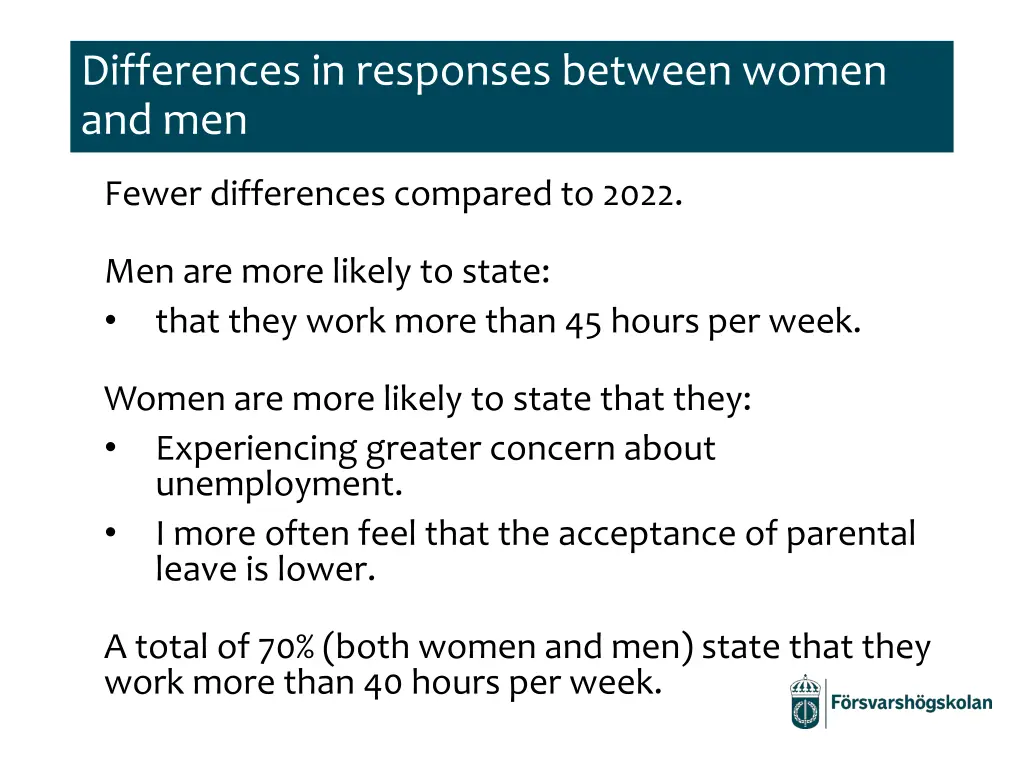 Differences in responses between women and men

Fewer differences compared to 2022.

Men are more likely to state:
• that they work more than 45 hours per week.

Women are more likely to state that they:
• Experiencing greater concern about unemployment.
• I more often feel that the acceptance of parental leave is lower.

A total of 70% (both women and men) state that they work more than 40 hours per week.

Försvarshögskolan